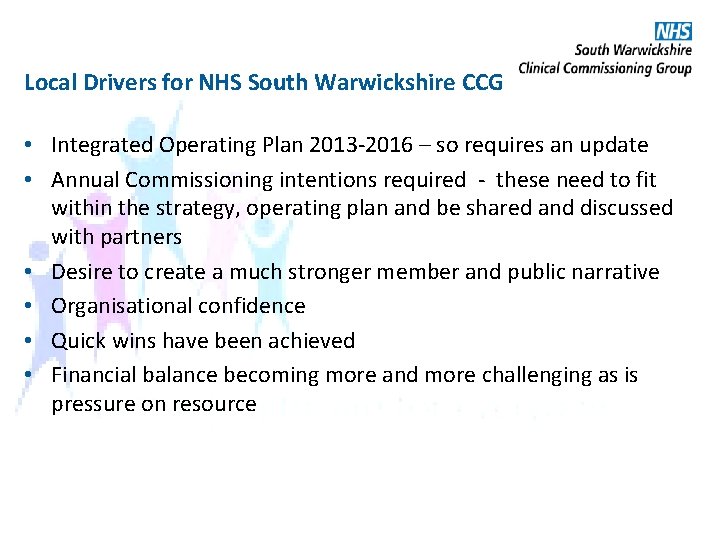 NHS
South Warwickshire
Clinical Commissioning Group

Local Drivers for NHS South Warwickshire CCG

• Integrated Operating Plan 2013-2016 – so requires an update
• Annual Commissioning intentions required - these need to fit within the strategy, operating plan and be shared and discussed with partners
• Desire to create a much stronger member and public narrative
• Organisational confidence
• Quick wins have been achieved
• Financial balance becoming more and more challenging as is pressure on resource